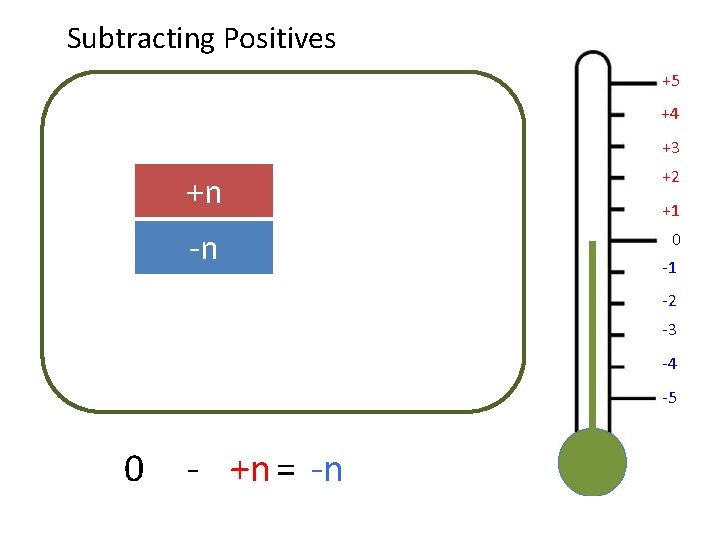 Subtracting Positives

+n

-n

+5
+4
+3
+2
+1
0
-1
-2
-3
-4
-5

0 - +n = -n